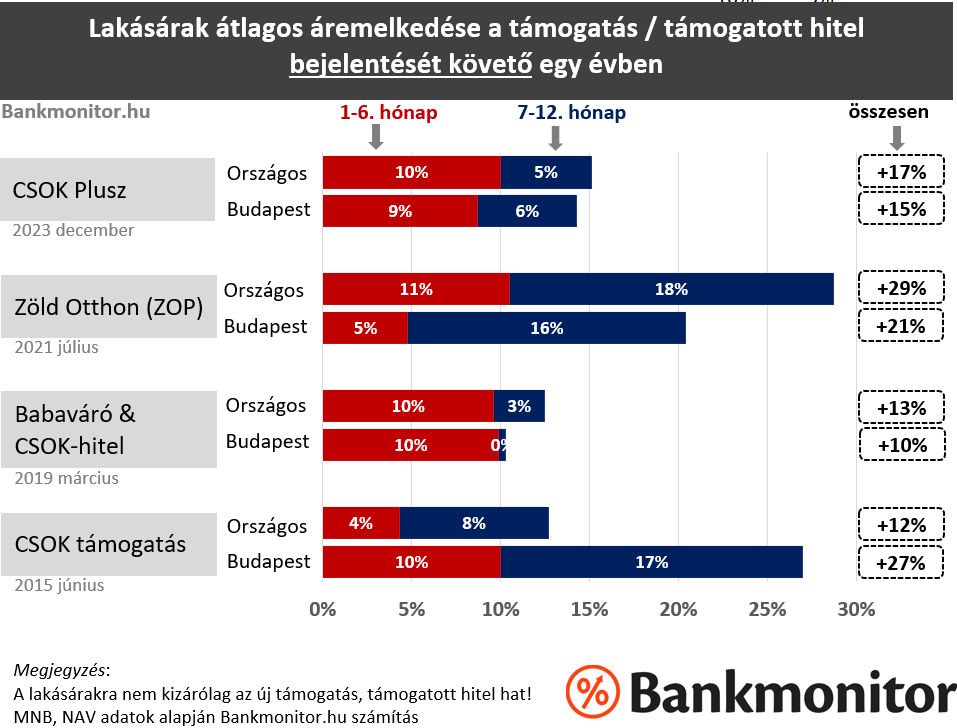 Lakásárak átlagos áremelkedése a támogatás / támogatott hitel bejelentését követő egy évben

Bankmonitor.hu

1-6. hónap

7-12. hónap

összesen

CSOK Plusz
2023 december

Országos 10% 5% +17%

Budapest 9% 6% +15%

Zöld Otthon (ZOP)
2021 július

Országos 11% 18% +29%

Budapest 5% 16% +21%

Babaváró & CSOK-hitel
2019 március

Országos 10% 3% +13%

Budapest 10% 0% +10%

CSOK támogatás
2015 június

Országos 4% 8% +12%

Budapest 10% 17% +27%

0% 5% 10% 15% 20% 25% 30%

Megjegyzés:
A lakásárakra nem kizárólag az új támogatás, támogatott hitel hat!
MNB, NAV adatok alapján Bankmonitor.hu számítás

% Bankmonitor